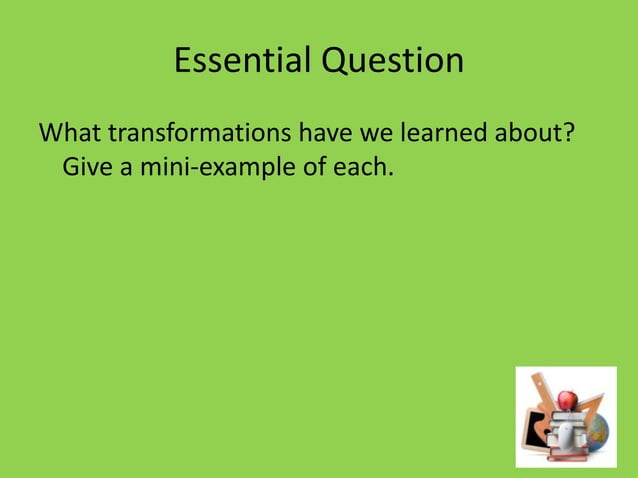 Essential Question

What transformations have we learned about? Give a mini-example of each.